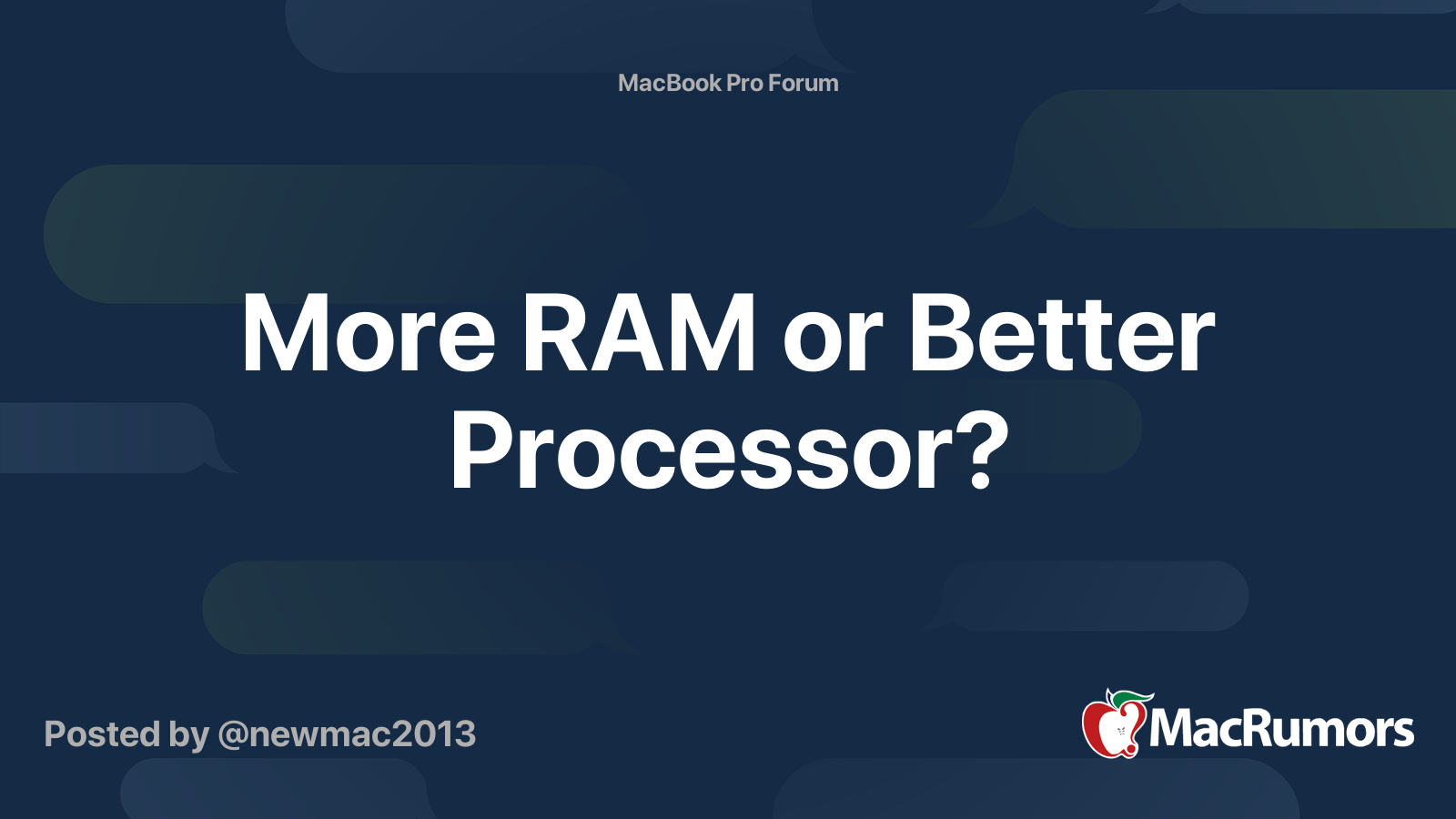 MacBook Pro Forum

More RAM or Better Processor?

Posted by @newmac2013

MacRumors